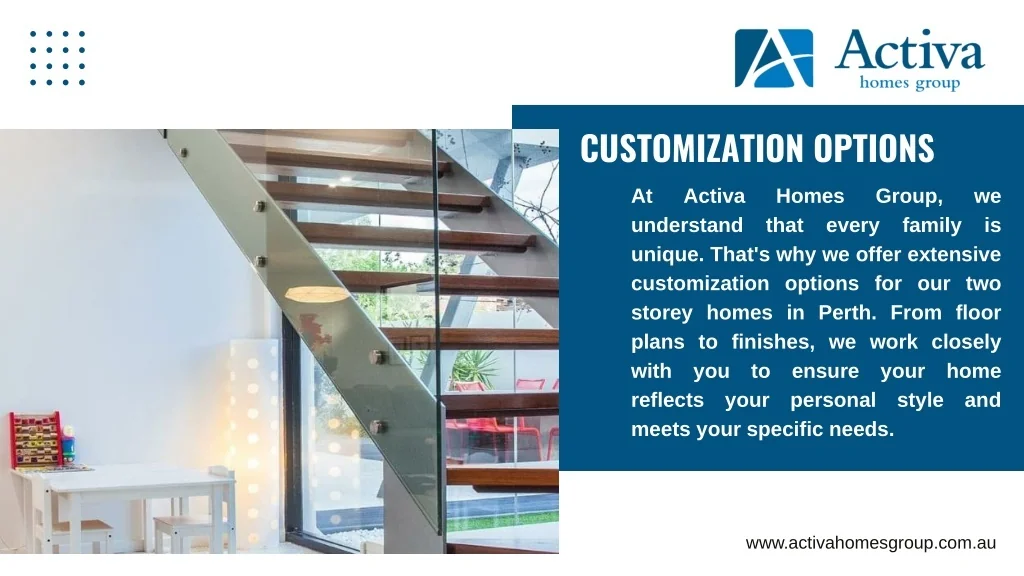 Activa
homes group

CUSTOMIZATION OPTIONS

At Activa Homes Group, we understand that every family is unique. That's why we offer extensive customization options for our two storey homes in Perth. From floor plans to finishes, we work closely with you to ensure your home reflects your personal style and meets your specific needs.

www.activahomesgroup.com.au